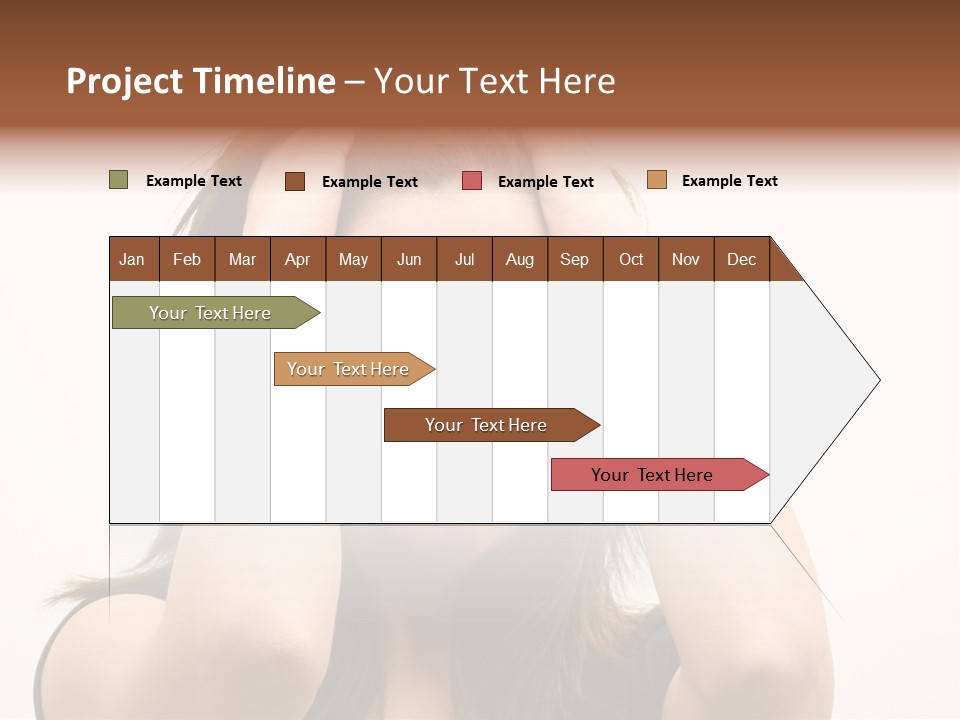 Project Timeline – Your Text Here

Example Text Example Text Example Text Example Text

| Jan | Feb | Mar | Apr | May | Jun | Jul | Aug | Sep | Oct | Nov | Dec |
|---|---|---|---|---|---|---|---|---|---|---|---|

Your Text Here

Your Text Here

Your Text Here

Your Text Here